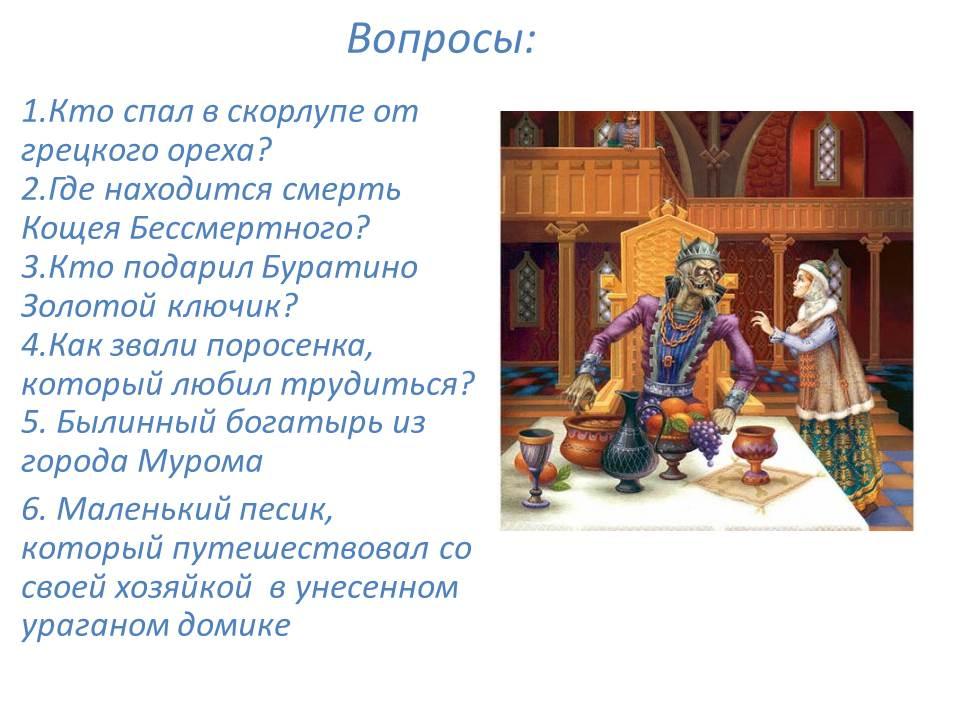 Вопросы:

1.Кто спал в скорлупе от грецкого ореха?
2.Где находится смерть Кощея Бессмертного?
3.Кто подарил Буратино Золотой ключик?
4.Как звали поросенка, который любил трудиться?
5. Былинный богатырь из города Мурома

6. Маленький песик, который путешествовал со своей хозяйкой в унесенном ураганом домике